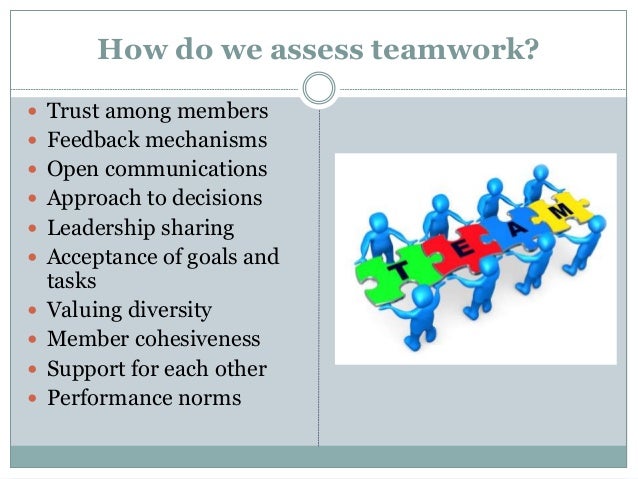 How do we assess teamwork?

- Trust among members
- Feedback mechanisms
- Open communications
- Approach to decisions
- Leadership sharing
- Acceptance of goals and tasks
- Valuing diversity
- Member cohesiveness
- Support for each other
- Performance norms

T E A M